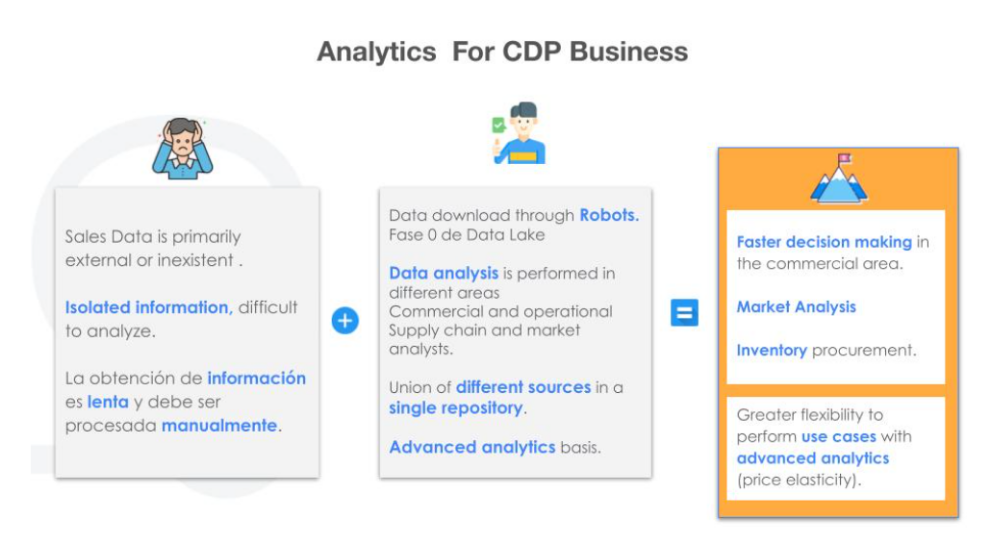 Analytics For CDP Business

Sales Data is primarily external or inexistent .

Isolated information, difficult to analyze.

La obtención de información es lenta y debe ser procesada manualmente.

+

Data download through Robots.
Fase 0 de Data Lake

Data analysis is performed in different areas
Commercial and operational
Supply chain and market analysts.

Union of different sources in a single repository.

Advanced analytics basis.

=

Faster decision making in the commercial area.

Market Analysis

Inventory procurement.

Greater flexibility to perform use cases with advanced analytics (price elasticity).